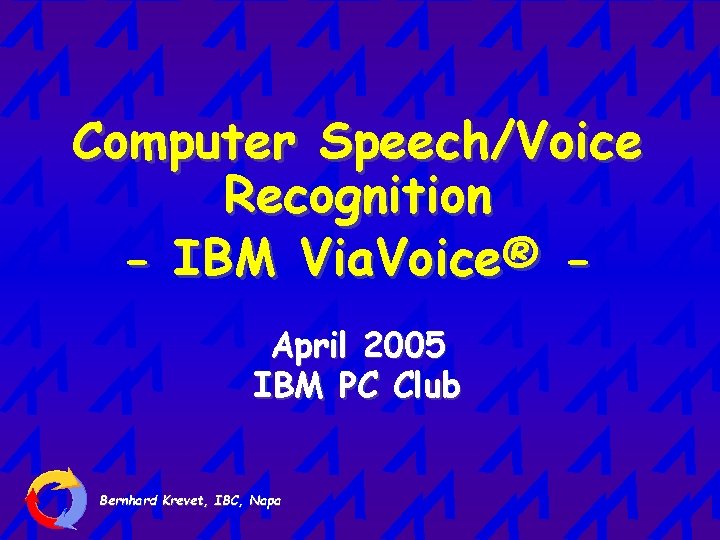 Computer Speech/Voice Recognition
- IBM ViaVoice® -

April 2005
IBM PC Club

Bernhard Krevet, IBC, Napa